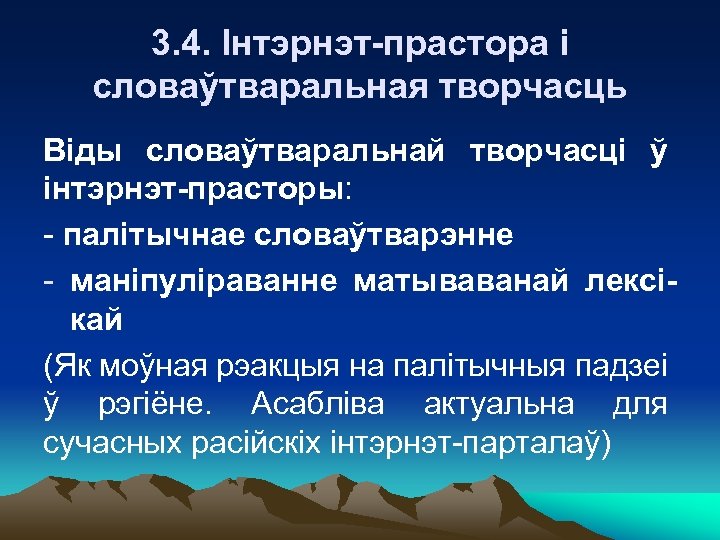 3.4. Інтэрнэт-прастора і словаўтваральная творчасць

Віды словаўтваральнай творчасці ў інтэрнэт-прасторы:

- палітычнае словаўтварэнне

- маніпуліраванне матываванай лексікай

(Як моўная рэакцыя на палітычныя падзеі ў рэгіёне. Асабліва актуальна для сучасных расійскіх інтэрнэт-парталаў)